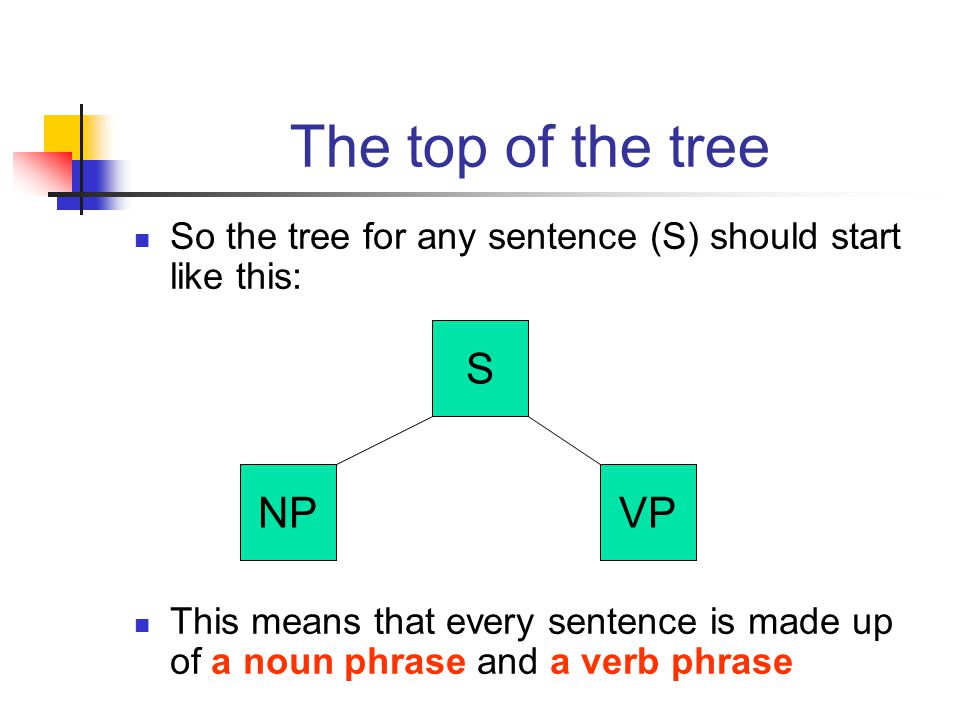 The top of the tree

So the tree for any sentence (S) should start like this:

S

NP

VP

This means that every sentence is made up of a noun phrase and a verb phrase